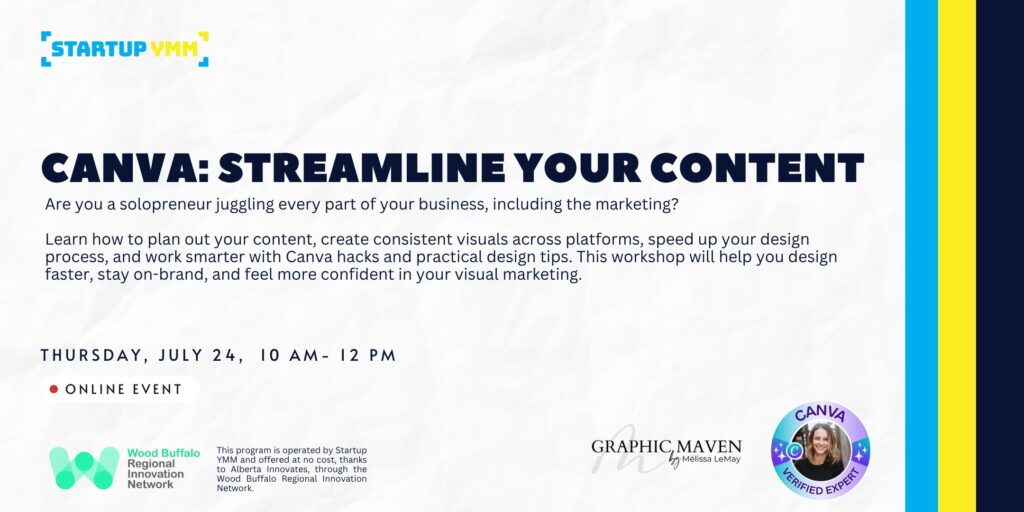 STARTUP YMM

CANVA: STREAMLINE YOUR CONTENT

Are you a solopreneur juggling every part of your business, including the marketing?

Learn how to plan out your content, create consistent visuals across platforms, speed up your design process, and work smarter with Canva hacks and practical design tips. This workshop will help you design faster, stay on-brand, and feel more confident in your visual marketing.

THURSDAY, JULY 24, 10 AM- 12 PM

ONLINE EVENT

Wood Buffalo Regional Innovation Network

This program is operated by Startup YMM and offered at no cost, thanks to Alberta Innovates, through the Wood Buffalo Regional Innovation Network.

GRAPHIC MAVEN by Mélissa LeMay

CANVA VERIFIED EXPERT